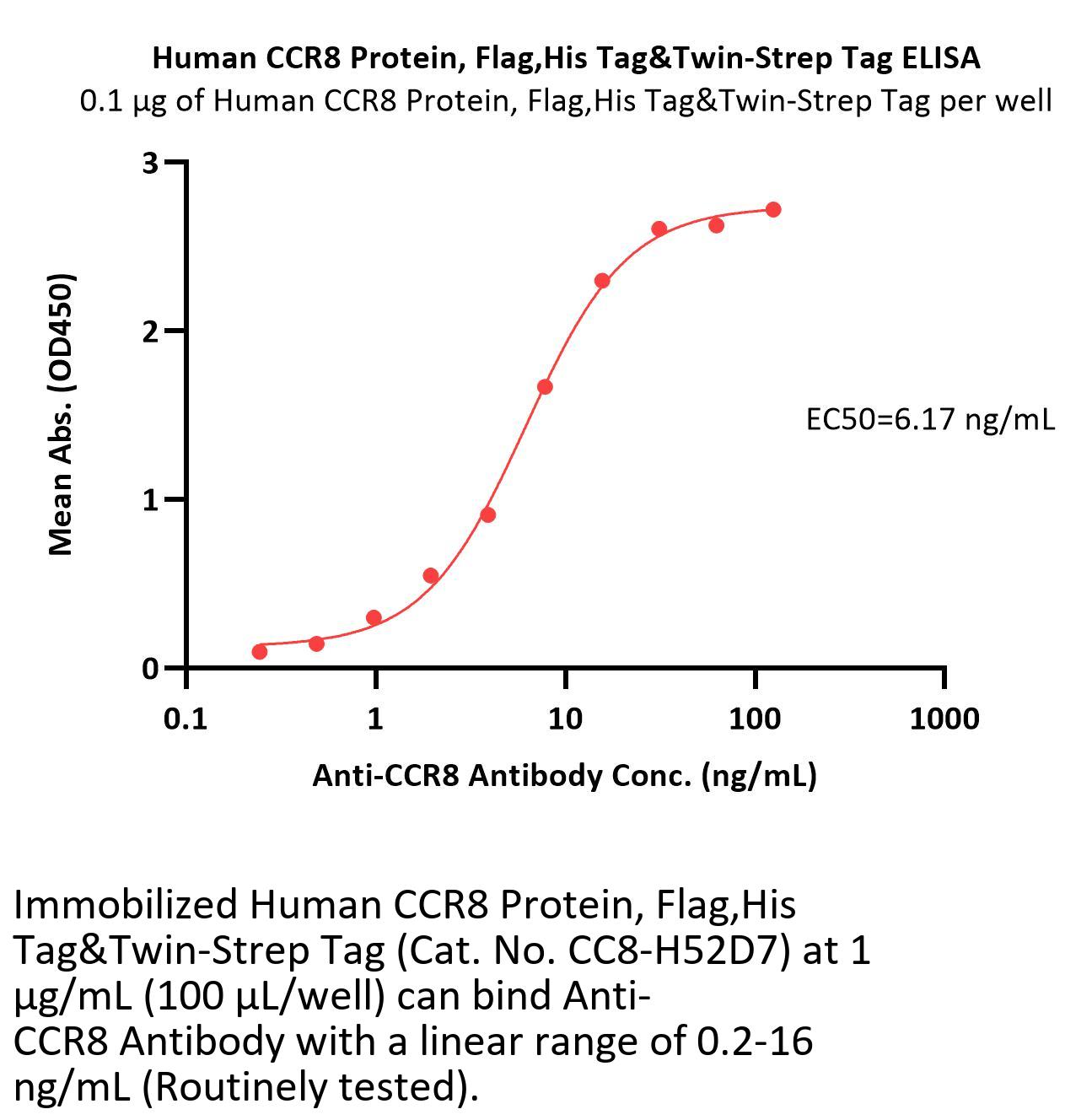 Human CCR8 Protein, Flag,His Tag&Twin-Strep Tag ELISA
0.1 μg of Human CCR8 Protein, Flag,His Tag&Twin-Strep Tag per well

Mean Abs. (OD450)

3
2
1
0

EC50=6.17 ng/mL

0.1 1 10 100 1000

Anti-CCR8 Antibody Conc. (ng/mL)

Immobilized Human CCR8 Protein, Flag,His Tag&Twin-Strep Tag (Cat. No. CC8-H52D7) at 1 μg/mL (100 μL/well) can bind Anti-CCR8 Antibody with a linear range of 0.2-16 ng/mL (Routinely tested).